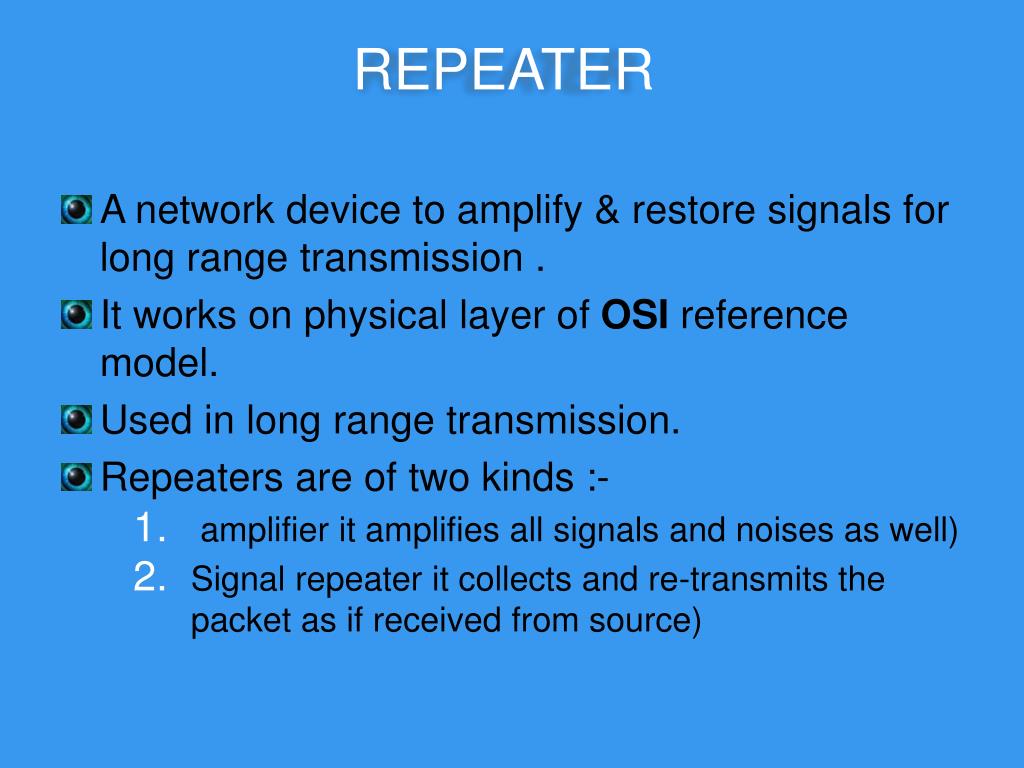 REPEATER

A network device to amplify & restore signals for long range transmission .

It works on physical layer of **OSI** reference model.

Used in long range transmission.

Repeaters are of two kinds :-

1. amplifier it amplifies all signals and noises as well)
2. Signal repeater it collects and re-transmits the packet as if received from source)